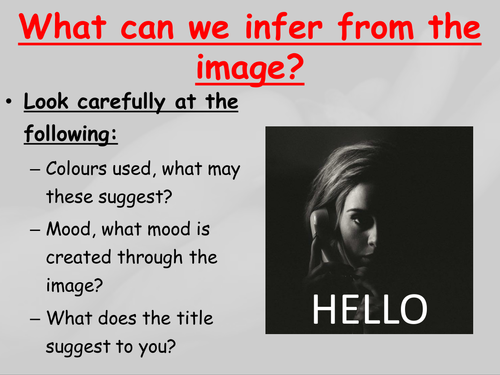 What can we infer from the image?

• Look carefully at the following:

– Colours used, what may these suggest?

– Mood, what mood is created through the image?

– What does the title suggest to you?

HELLO